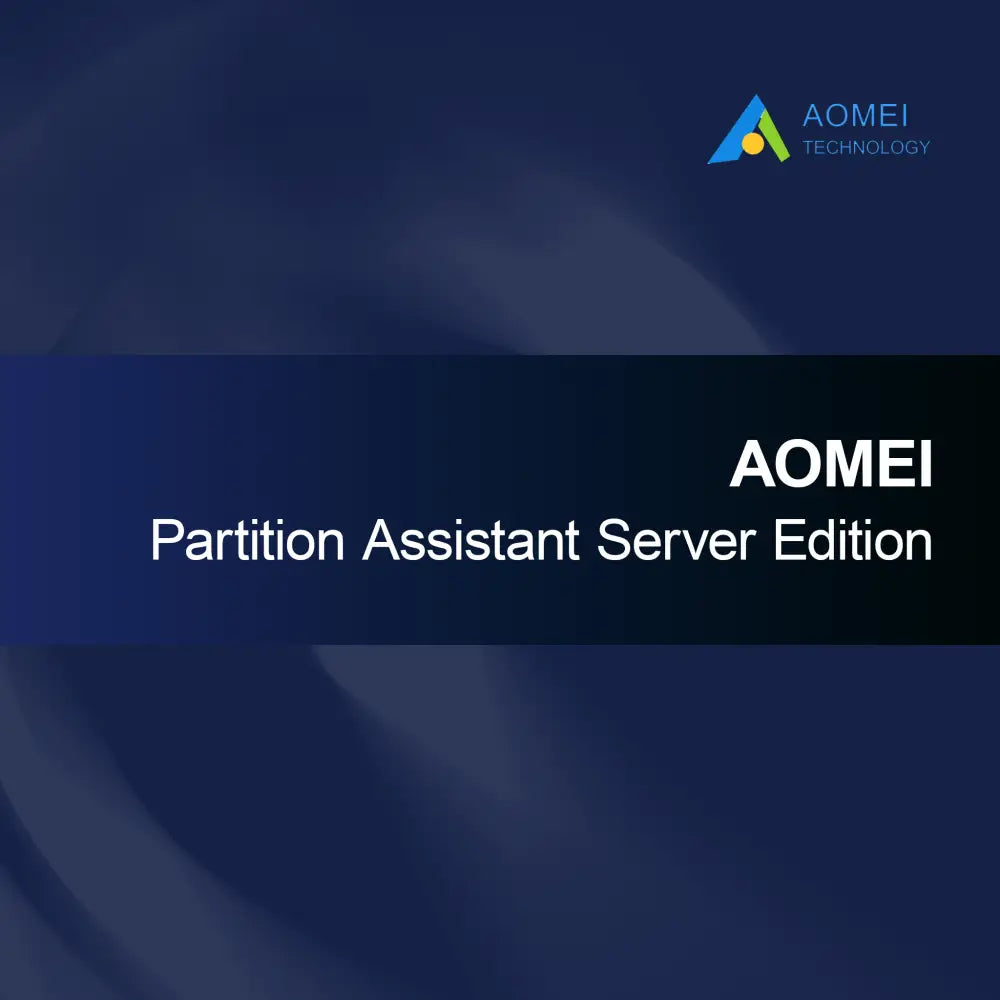 AOMEI
TECHNOLOGY

AOMEI
Partition Assistant Server Edition